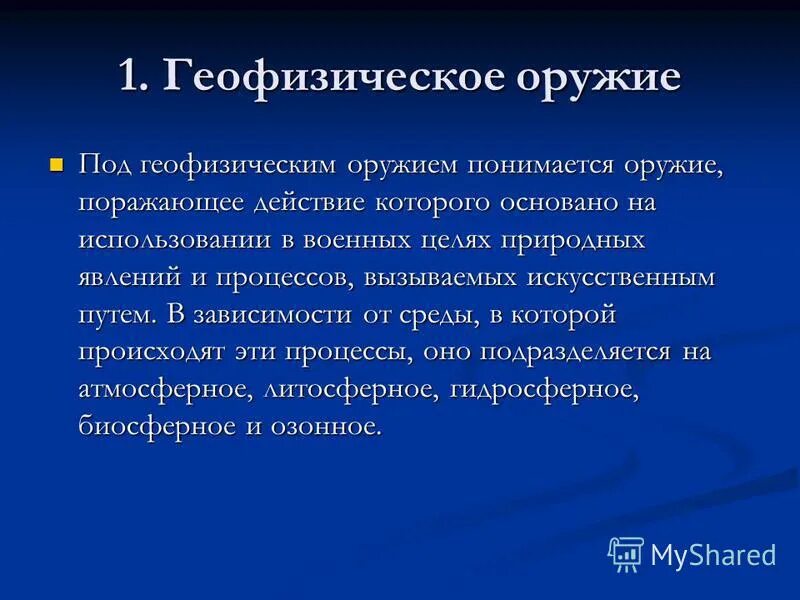 1. Геофизическое оружие

Под геофизическим оружием понимается оружие, поражающее действие которого основано на использовании в военных целях природных явлений и процессов, вызываемых искусственным путем. В зависимости от среды, в которой происходят эти процессы, оно подразделяется на атмосферное, литосферное, гидросферное, биосферное и озонное.

MyShared